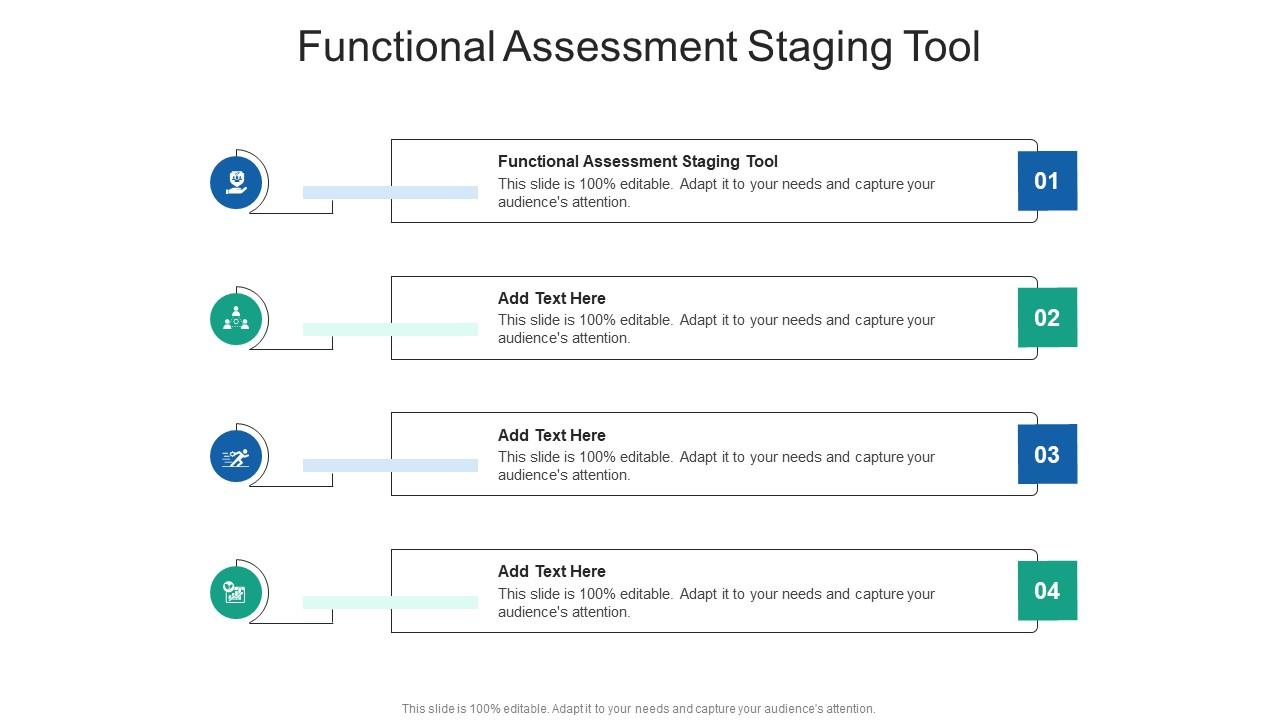 Functional Assessment Staging Tool

Functional Assessment Staging Tool
This slide is 100% editable. Adapt it to your needs and capture your audience's attention.

01

Add Text Here
This slide is 100% editable. Adapt it to your needs and capture your audience's attention.

02

Add Text Here
This slide is 100% editable. Adapt it to your needs and capture your audience's attention.

03

Add Text Here
This slide is 100% editable. Adapt it to your needs and capture your audience's attention.

04

This slide is 100% editable. Adapt it to your needs and capture your audience's attention.